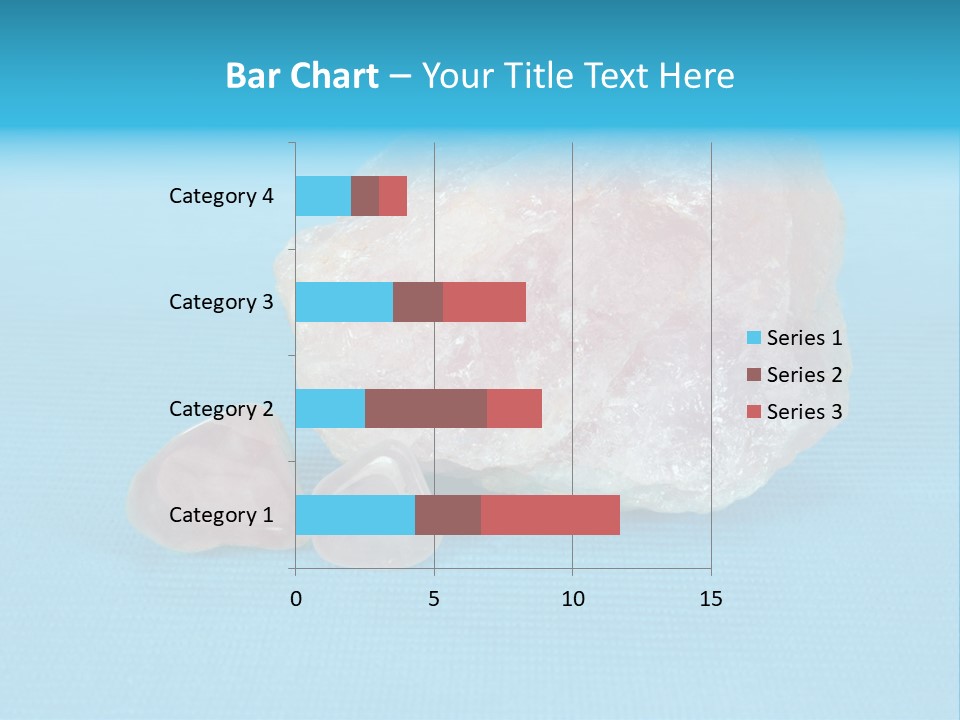 Bar Chart – Your Title Text Here

Category 4
Category 3
Category 2
Category 1

0
5
10
15

Series 1
Series 2
Series 3